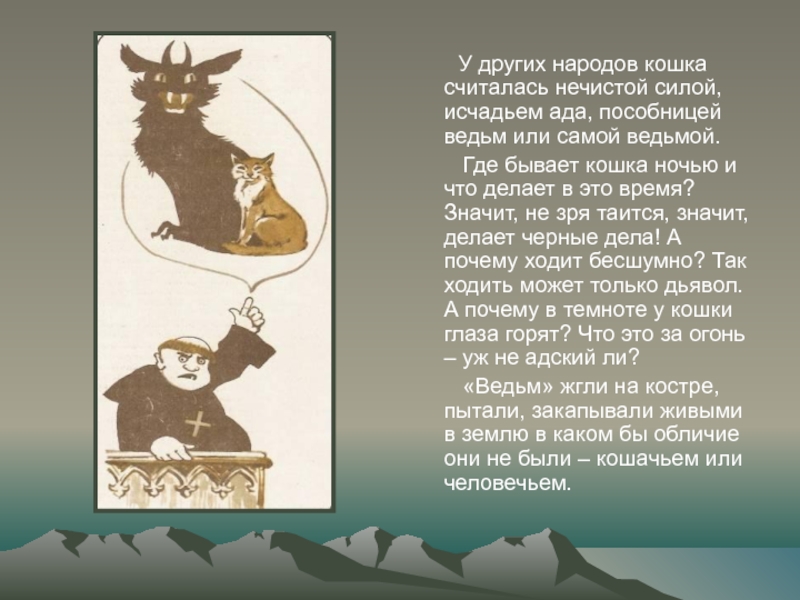 У других народов кошка считалась нечистой силой, исчадьем ада, пособницей ведьм или самой ведьмой.

Где бывает кошка ночью и что делает в это время? Значит, не зря таится, значит, делает черные дела! А почему ходит бесшумно? Так ходить может только дьявол. А почему в темноте у кошки глаза горят? Что это за огонь – уж не адский ли?

«Ведьм» жгли на костре, пытали, закапывали живыми в землю в каком бы обличие они не были – кошачьем или человечьем.